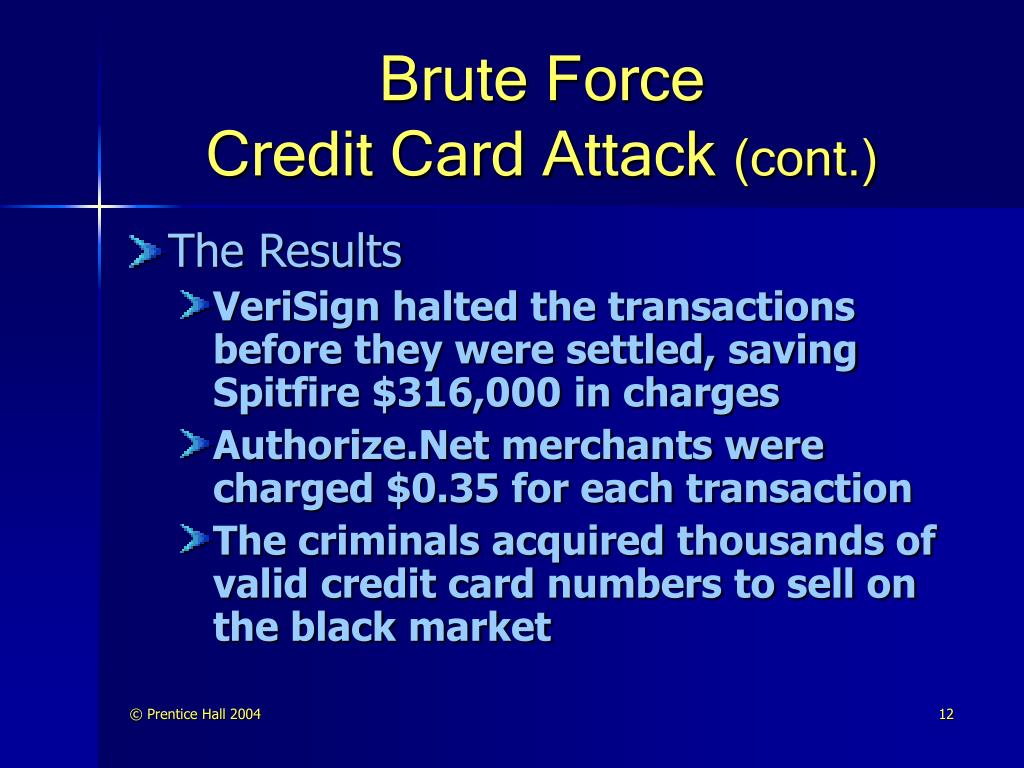 Brute Force
Credit Card Attack (cont.)

The Results

VeriSign halted the transactions before they were settled, saving Spitfire \$316,000 in charges

Authorize.Net merchants were charged \$0.35 for each transaction

The criminals acquired thousands of valid credit card numbers to sell on the black market

© Prentice Hall 2004

12